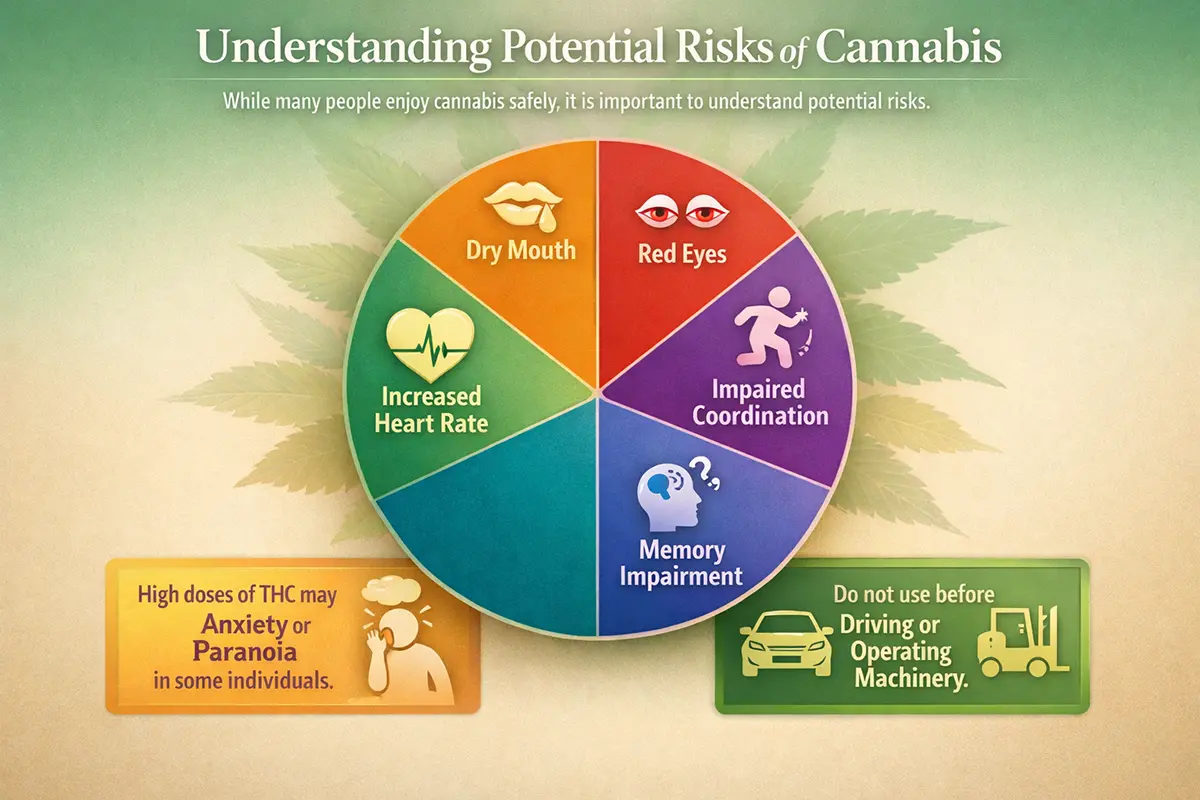 Understanding Potential Risks of Cannabis

While many people enjoy cannabis safely, it is important to understand potential risks.

Dry Mouth

Red Eyes

Increased Heart Rate

Impaired Coordination

Memory Impairment

High doses of THC may Anxiety or Paranoia in some individuals.

Do not use before Driving or Operating Machinery.